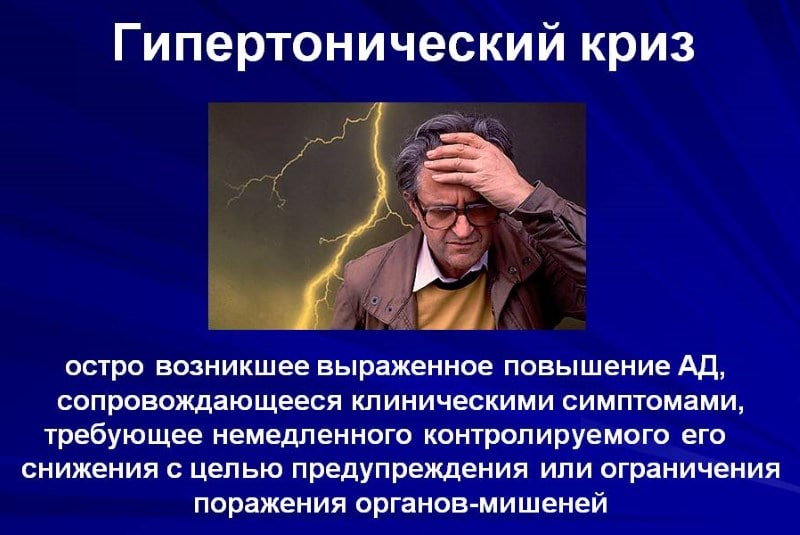 Гипертонический криз

остро возникшее выраженное повышение АД, сопровождающееся клиническими симптомами, требующее немедленного контролируемого его снижения с целью предупреждения или ограничения поражения органов-мишеней